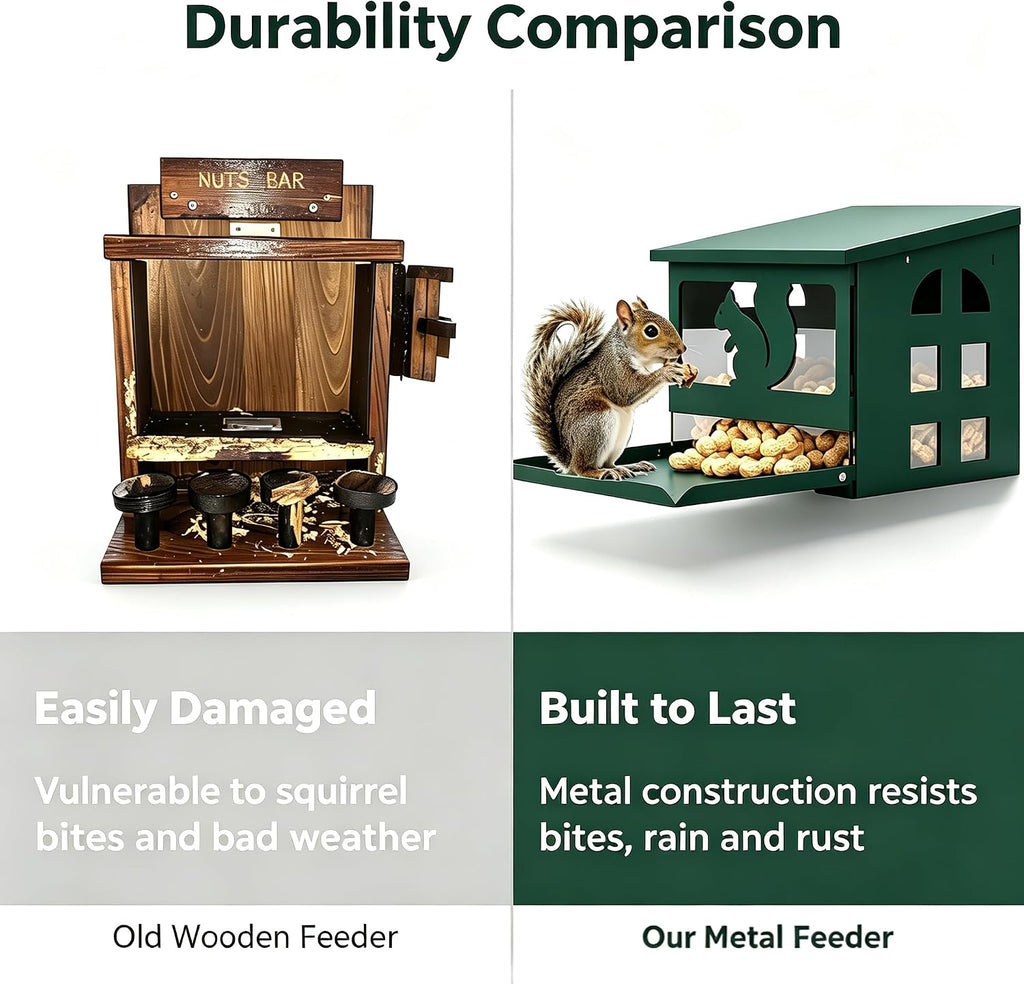 Durability Comparison

NUTS BAR

Easily Damaged

Vulnerable to squirrel bites and bad weather

Old Wooden Feeder

Built to Last

Metal construction resists bites, rain and rust

Our Metal Feeder